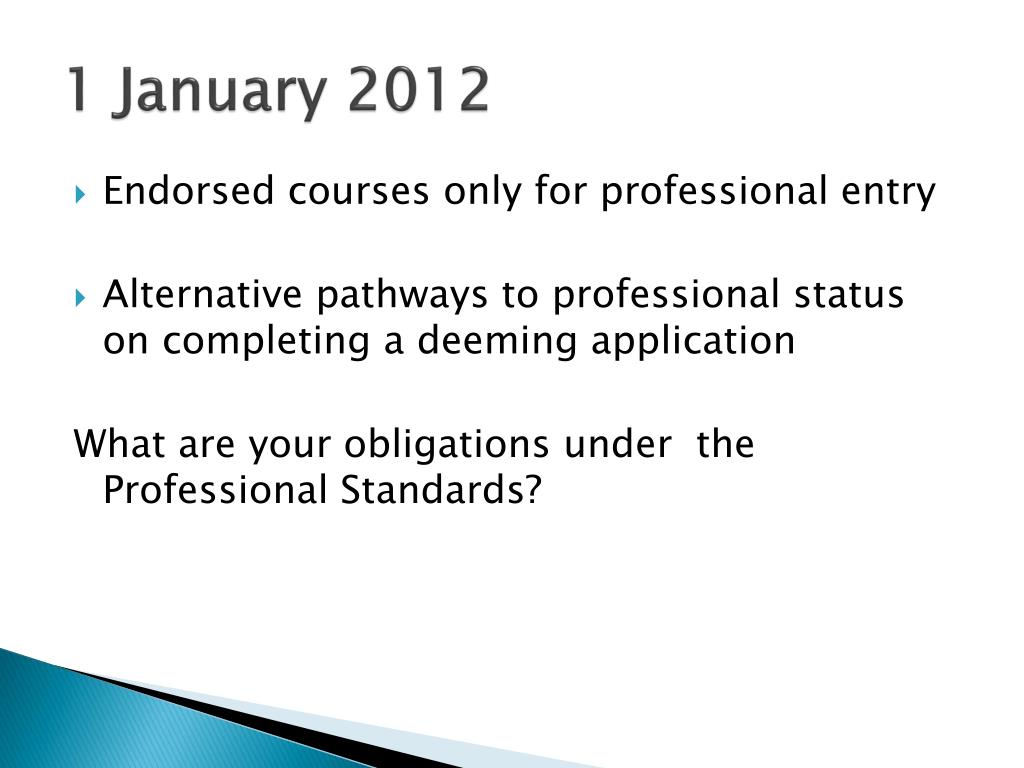 1 January 2012

Endorsed courses only for professional entry

Alternative pathways to professional status on completing a deeming application

What are your obligations under the Professional Standards?